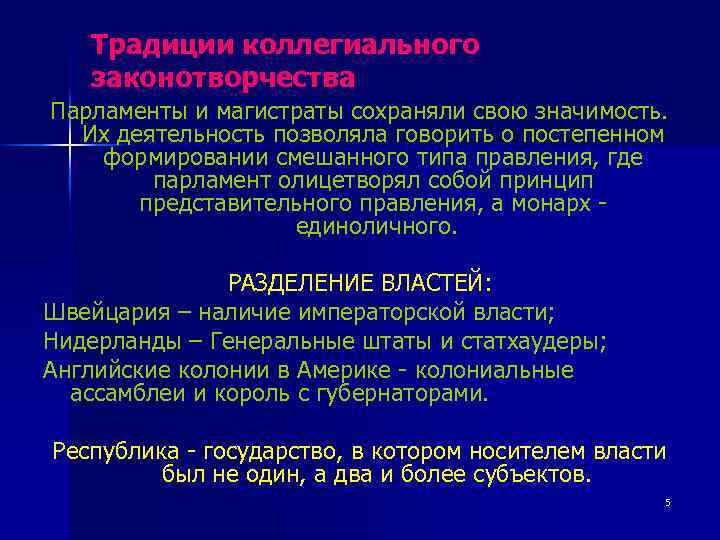 Традиции коллегиального законотворчества

Парламенты и магистраты сохраняли свою значимость. Их деятельность позволяла говорить о постепенном формировании смешанного типа правления, где парламент олицетворял собой принцип представительного правления, а монарх - единоличного.

РАЗДЕЛЕНИЕ ВЛАСТЕЙ:

Швейцария – наличие императорской власти;

Нидерланды – Генеральные штаты и статхаудеры;

Английские колонии в Америке - колониальные ассамблеи и король с губернаторами.

Республика - государство, в котором носителем власти был не один, а два и более субъектов.

5